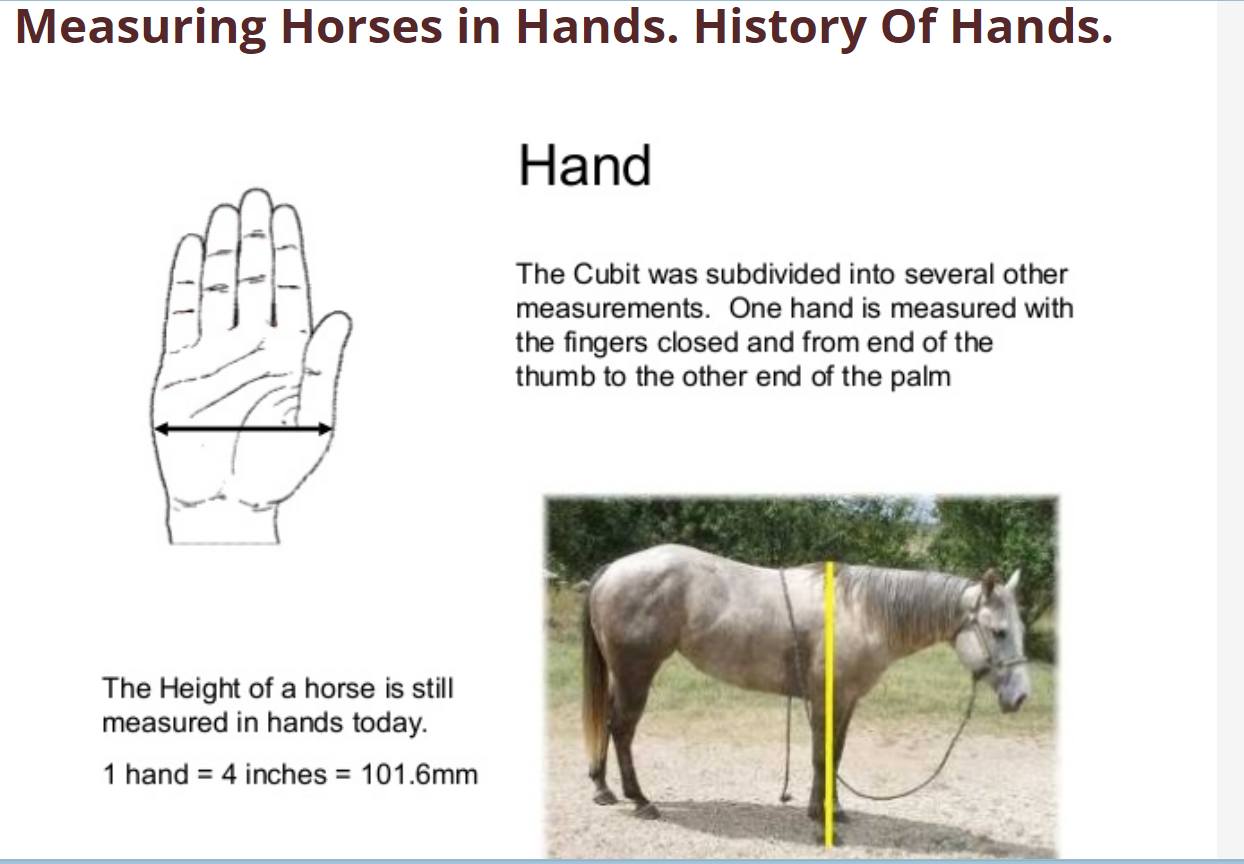 Measuring Horses in Hands. History Of Hands.

Hand

The Cubit was subdivided into several other measurements. One hand is measured with the fingers closed and from end of the thumb to the other end of the palm

The Height of a horse is still measured in hands today.

1 hand = 4 inches = 101.6mm